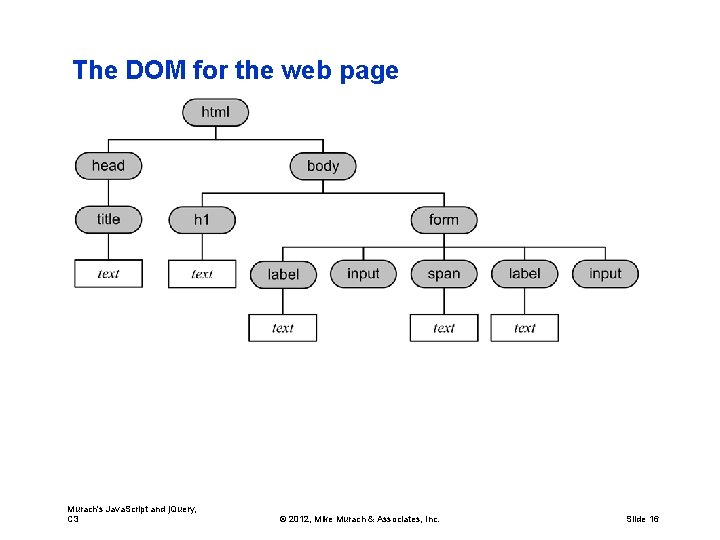 The DOM for the web page

html

head

body

title

h1

form

text

text

label

input

span

label

input

text

text

text

Murach's JavaScript and jQuery, C3

© 2012, Mike Murach & Associates, Inc.

Slide 16